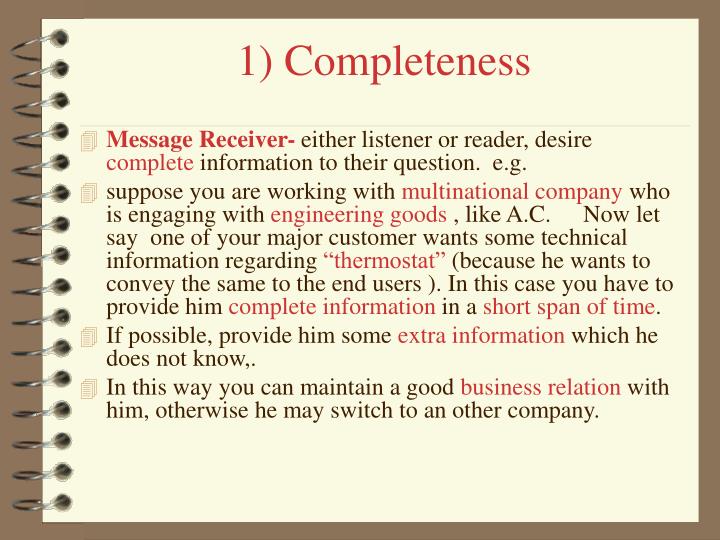 1) Completeness

Message Receiver- either listener or reader, desire complete information to their question. e.g.

suppose you are working with multinational company who is engaging with engineering goods , like A.C. Now let say one of your major customer wants some technical information regarding “thermostat” (because he wants to convey the same to the end users ). In this case you have to provide him complete information in a short span of time.

If possible, provide him some extra information which he does not know,.

In this way you can maintain a good business relation with him, otherwise he may switch to an other company.